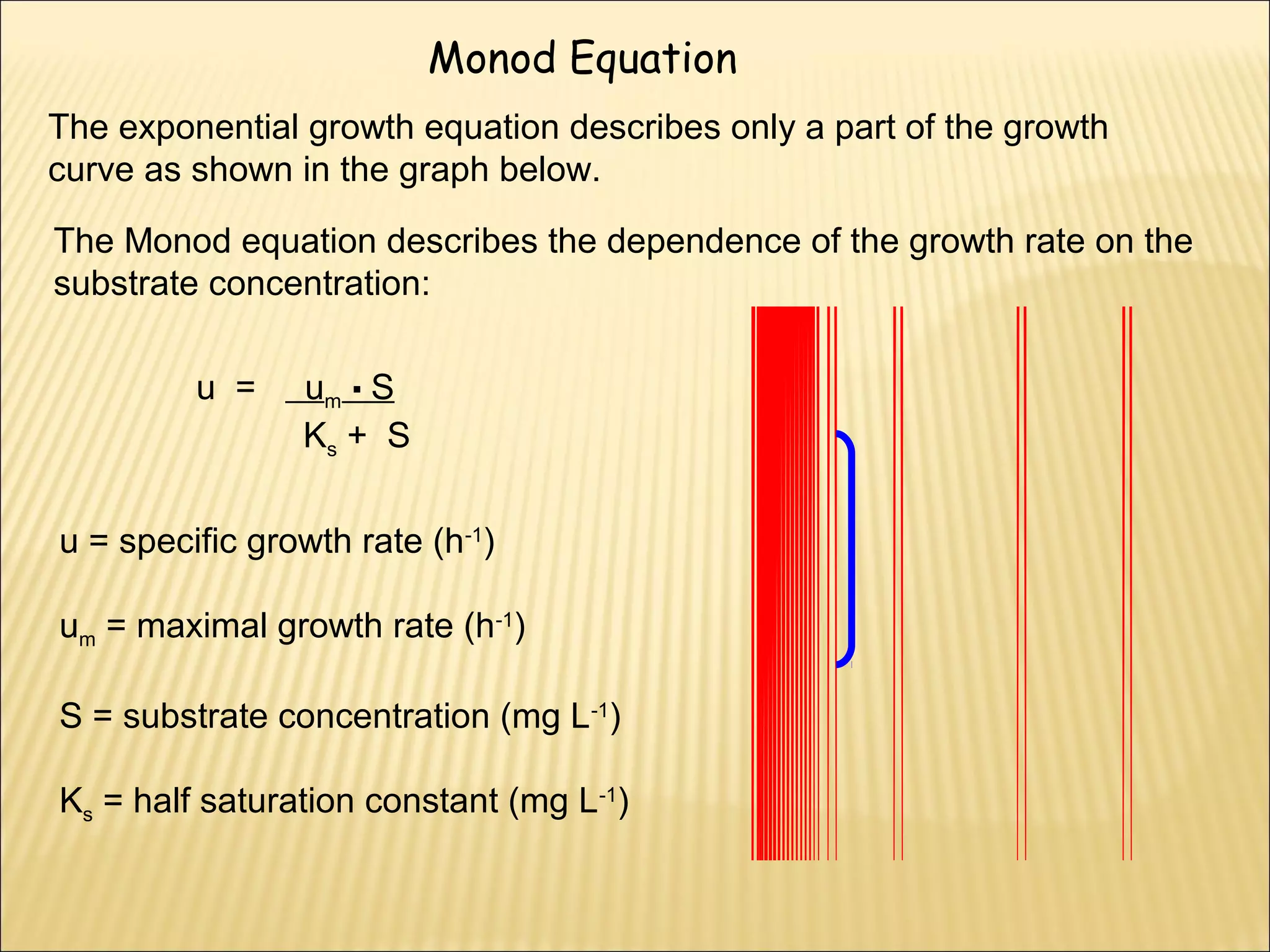 Monod Equation

The exponential growth equation describes only a part of the growth curve as shown in the graph below.

The Monod equation describes the dependence of the growth rate on the substrate concentration:

$u = \frac{u_m \cdot S}{K_s + S}$

u = specific growth rate ($h^{-1}$)

$u_m$ = maximal growth rate ($h^{-1}$)

S = substrate concentration (mg $L^{-1}$)

$K_s$ = half saturation constant (mg $L^{-1}$)